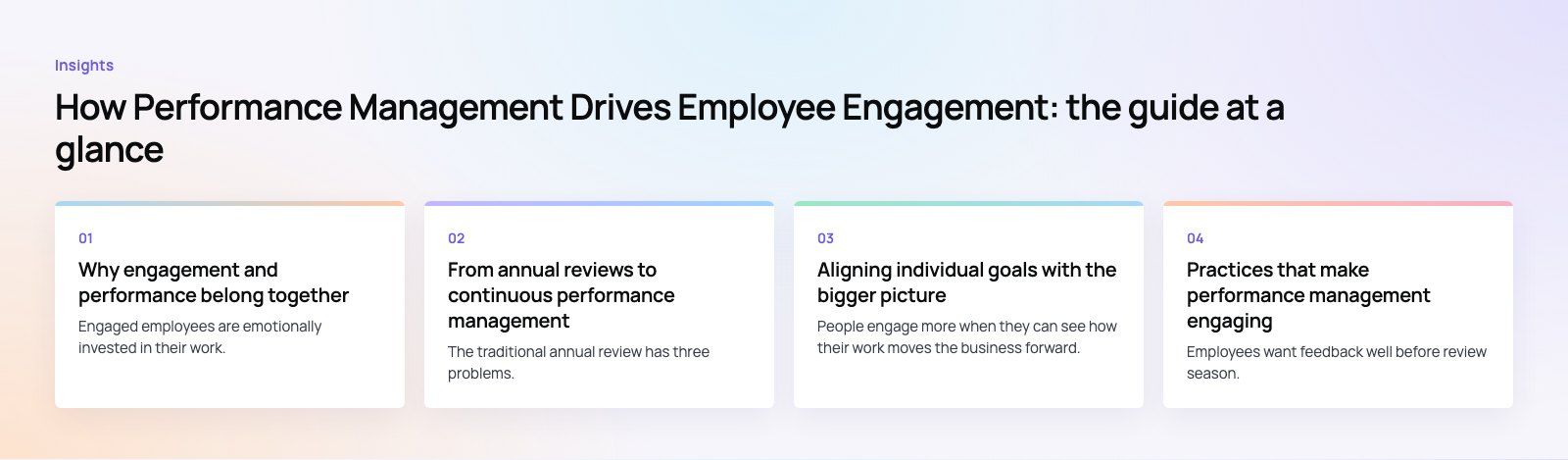 Insights

How Performance Management Drives Employee Engagement: the guide at a glance

01

Why engagement and performance belong together

Engaged employees are emotionally invested in their work.

02

From annual reviews to continuous performance management

The traditional annual review has three problems.

03

Aligning individual goals with the bigger picture

People engage more when they can see how their work moves the business forward.

04

Practices that make performance management engaging

Employees want feedback well before review season.